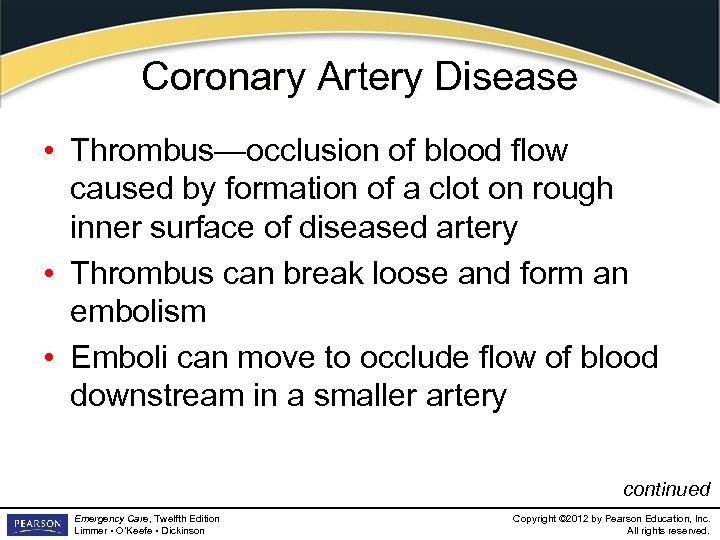 Coronary Artery Disease

• Thrombus—occlusion of blood flow caused by formation of a clot on rough inner surface of diseased artery
• Thrombus can break loose and form an embolism
• Emboli can move to occlude flow of blood downstream in a smaller artery

continued

PEARSON

Emergency Care, Twelfth Edition
Limmer • O'Keefe • Dickinson

Copyright ©2012 by Pearson Education, Inc.
All rights reserved.